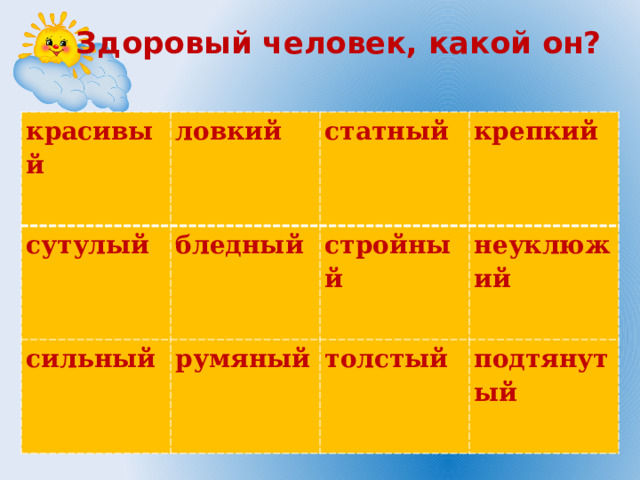 Здоровый человек, какой он?

| красивый | ловкий | статный | крепкий |
|---|---|---|---|
| сутулый | бледный | стройный | неуклюжий |
| сильный | румяный | толстый | подтянутый |